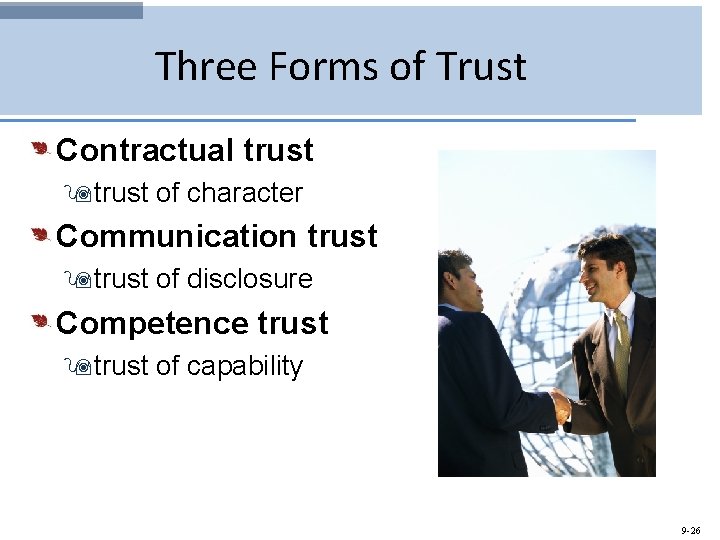 Three Forms of Trust

Contractual trust

trust of character

Communication trust

trust of disclosure

Competence trust

trust of capability

9-26